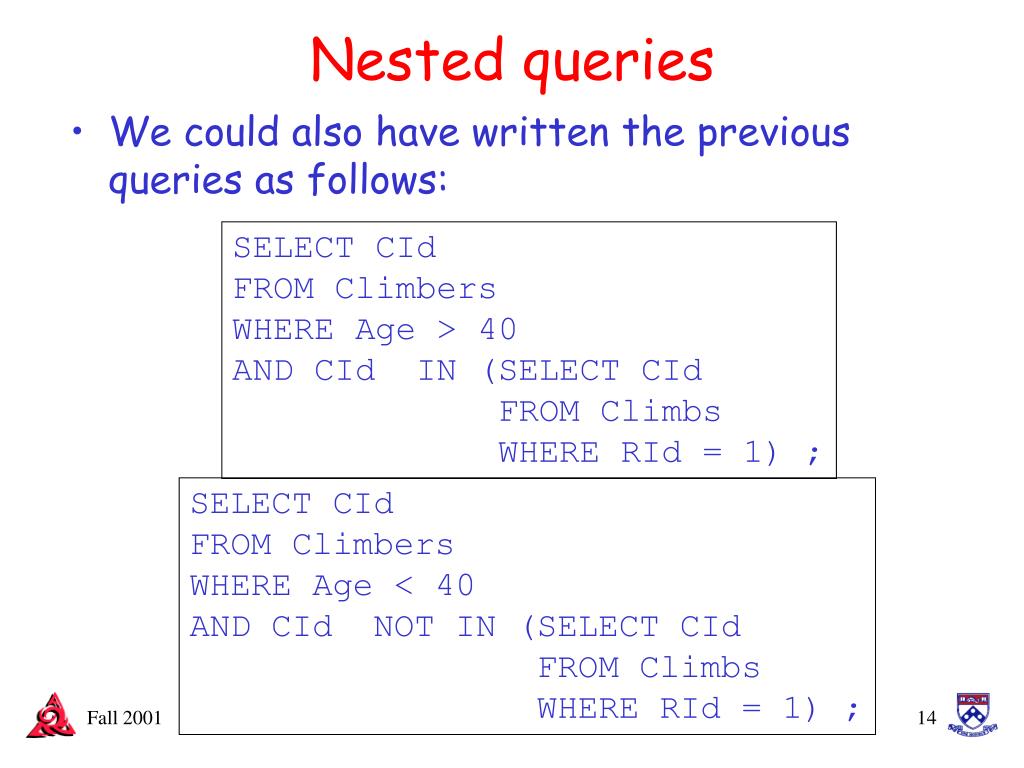 Nested queries

• We could also have written the previous queries as follows:

SELECT CId
FROM Climbers
WHERE Age > 40
AND CId IN (SELECT CId
FROM Climbs
WHERE RId = 1) ;

SELECT CId
FROM Climbers
WHERE Age < 40
AND CId NOT IN (SELECT CId
FROM Climbs
WHERE RId = 1) ;

Fall 2001

14